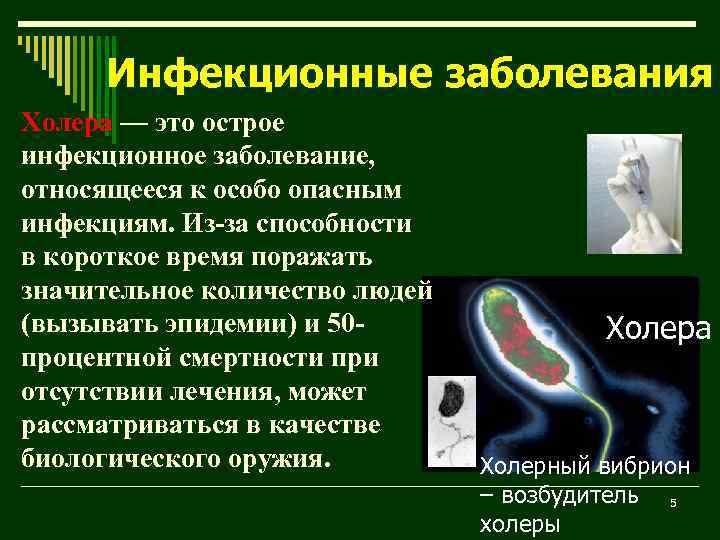 Инфекционные заболевания

Холера — это острое инфекционное заболевание, относящееся к особо опасным инфекциям. Из-за способности в короткое время поражать значительное количество людей (вызывать эпидемии) и 50-процентной смертности при отсутствии лечения, может рассматриваться в качестве биологического оружия.

Холера

Холерный вибрион – возбудитель холеры

5